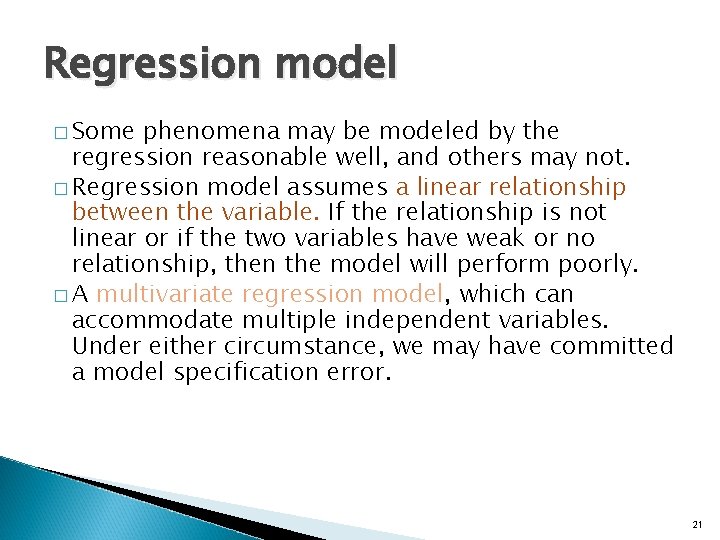 Regression model

□ Some phenomena may be modeled by the regression reasonable well, and others may not.

□ Regression model assumes a linear relationship between the variable. If the relationship is not linear or if the two variables have weak or no relationship, then the model will perform poorly.

□ A multivariate regression model, which can accommodate multiple independent variables. Under either circumstance, we may have committed a model specification error.

21